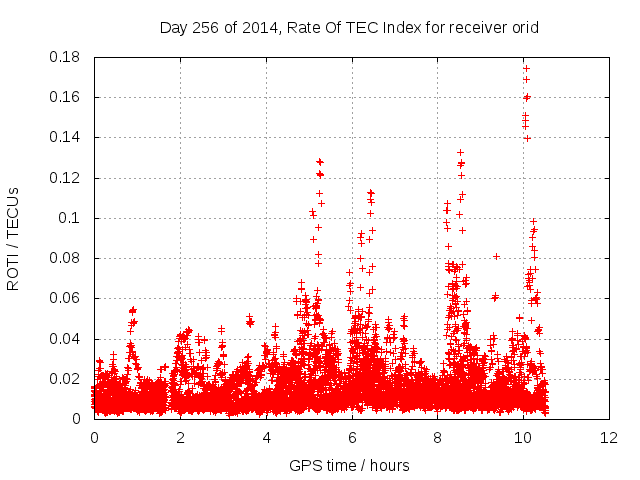 Day 256 of 2014, Rate Of TEC Index for receiver orid

ROTI / TECUs

0.18
0.16
0.14
0.12
0.1
0.08
0.06
0.04
0.02
0

0
2
4
6
8
10
12

GPS time / hours